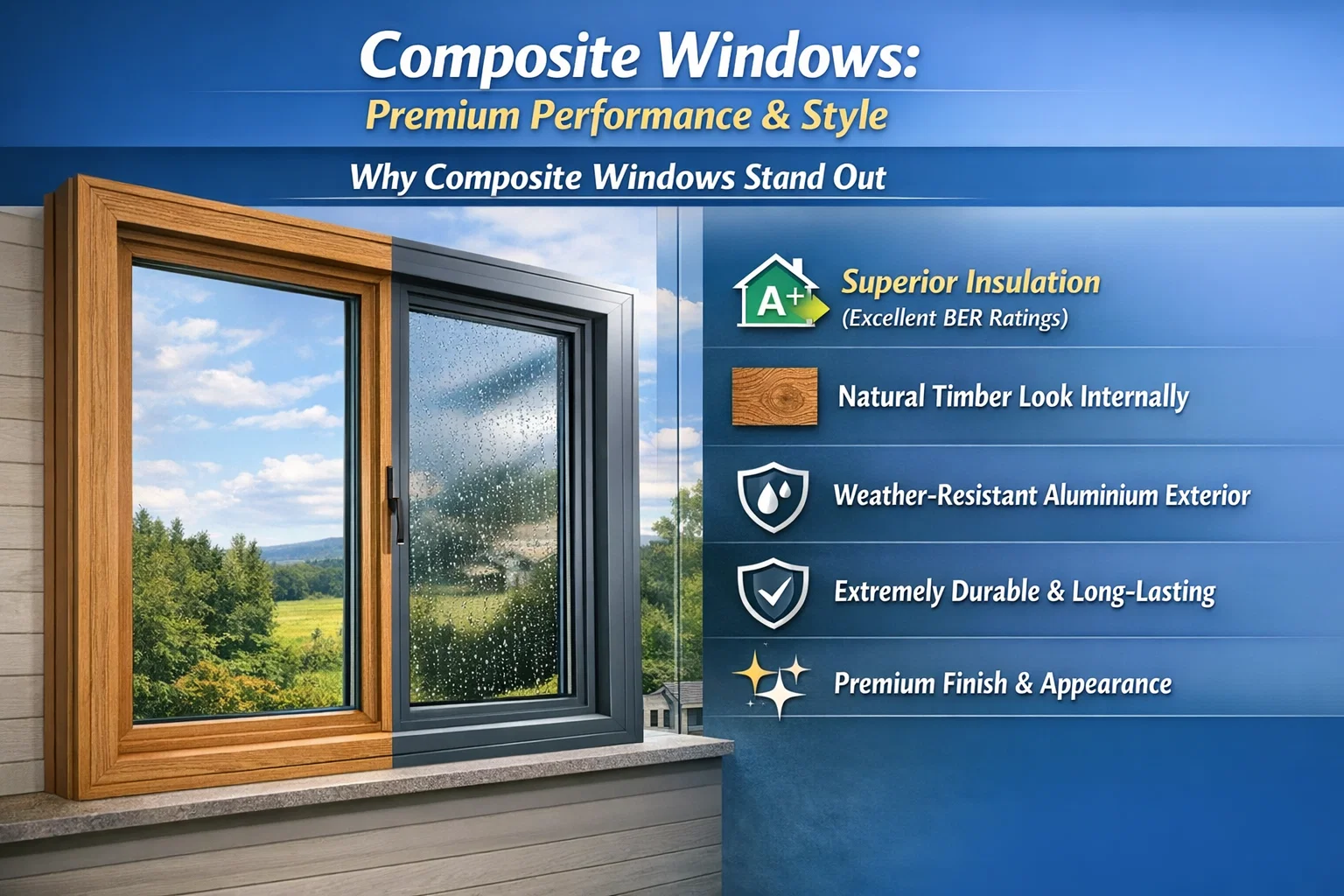 Composite Windows:
Premium Performance & Style

Why Composite Windows Stand Out

A+

Superior Insulation
(Excellent BER Ratings)

Natural Timber Look Internally

Weather-Resistant Aluminium Exterior

Extremely Durable & Long-Lasting

Premium Finish & Appearance